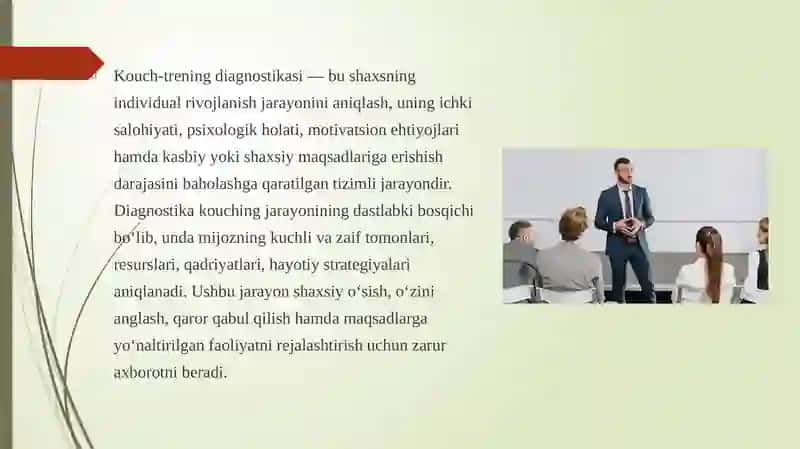 Kouch-trening diagnostikasi — bu shaxsning individual rivojlanish jarayonini aniqlash, uning ichki salohiyati, psixologik holati, motivatsion ehtiyojlari hamda kasbiy yoki shaxsiy maqsadlariga erishish darajasini baholashga qaratilgan tizimli jarayondir. Diagnostika kouching jarayonining dastlabki bosqichi bo‘lib, unda mijozning kuchli va zaif tomonlari, resurslari, qadriyatlari, hayotiy strategiyalari aniqlanadi. Ushbu jarayon shaxsiy o‘sish, o‘zini anglash, qaror qabul qilish hamda maqsadlarga yo‘naltirilgan faoliyatni rejalashtirish uchun zarur axborotni beradi.